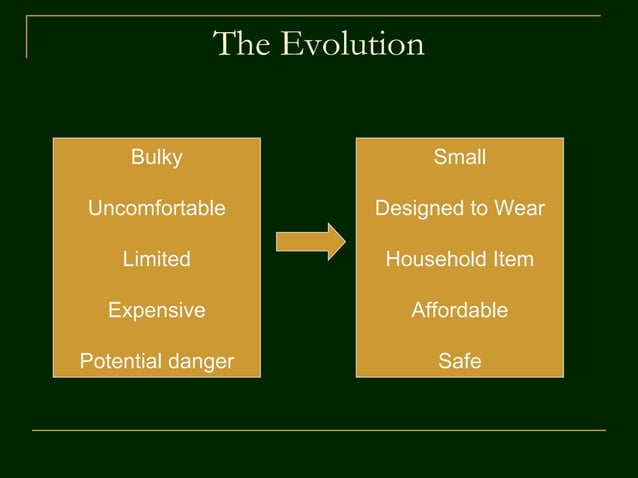 The Evolution

Bulky

Uncomfortable

Limited

Expensive

Potential danger

Small

Designed to Wear

Household Item

Affordable

Safe